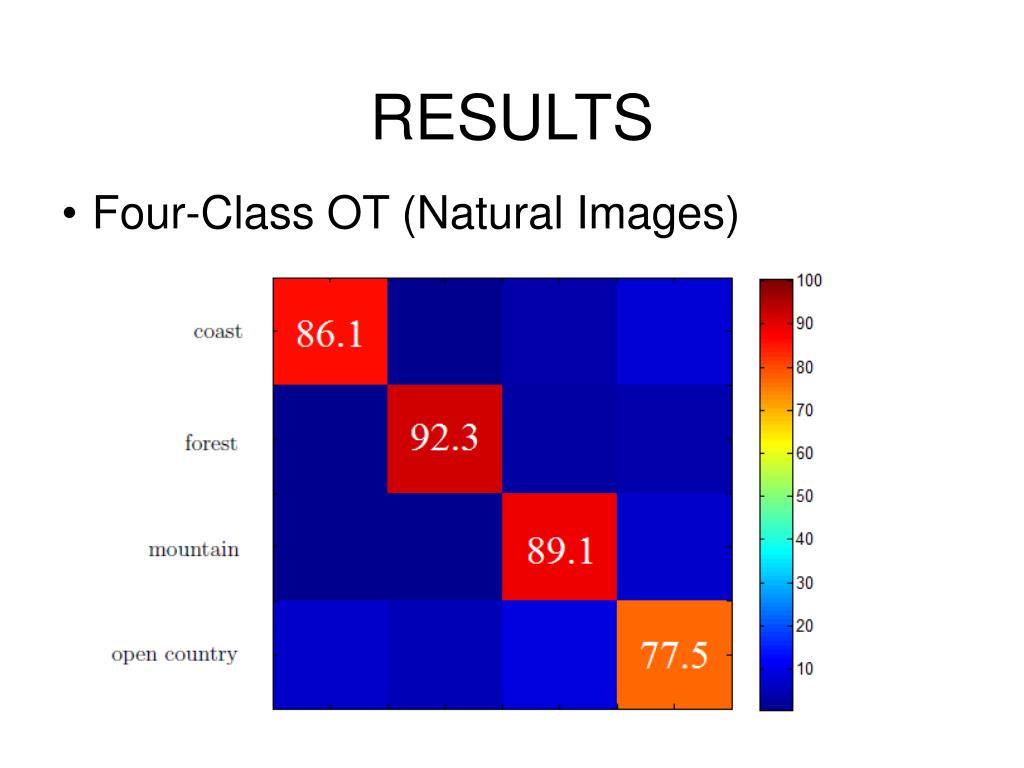 RESULTS

• Four-Class OT (Natural Images)

coast
forest
mountain
open country

86.1
92.3
89.1
77.5

100
90
80
70
60
50
40
30
20
10